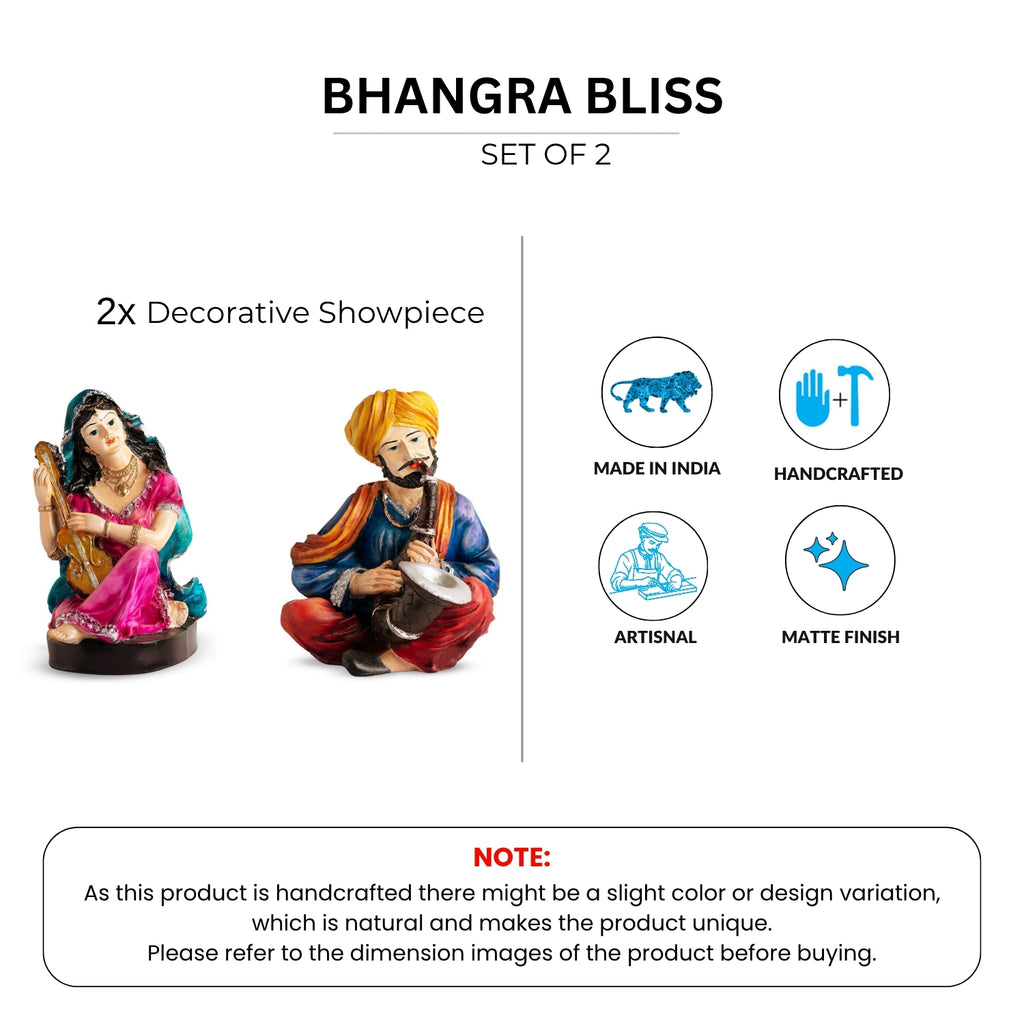 BHANGRA BLISS

SET OF 2

2x Decorative Showpiece

MADE IN INDIA

HANDCRAFTED

ARTISNAL

MATTE FINISH

NOTE:

As this product is handcrafted there might be a slight color or design variation, which is natural and makes the product unique.

Please refer to the dimension images of the product before buying.